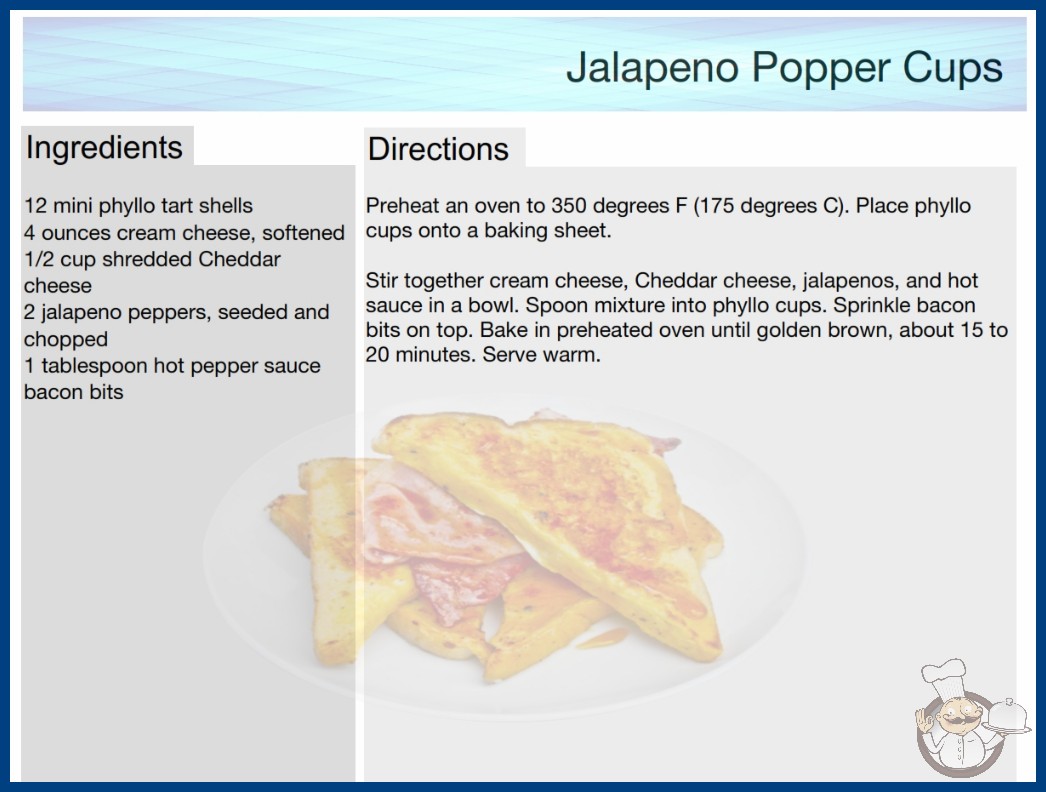 Jalapeno Popper Cups

Ingredients

12 mini phyllo tart shells
4 ounces cream cheese, softened
1/2 cup shredded Cheddar cheese
2 jalapeno peppers, seeded and chopped
1 tablespoon hot pepper sauce
bacon bits

Directions

Preheat an oven to 350 degrees F (175 degrees C). Place phyllo cups onto a baking sheet.

Stir together cream cheese, Cheddar cheese, jalapenos, and hot sauce in a bowl. Spoon mixture into phyllo cups. Sprinkle bacon bits on top. Bake in preheated oven until golden brown, about 15 to 20 minutes. Serve warm.